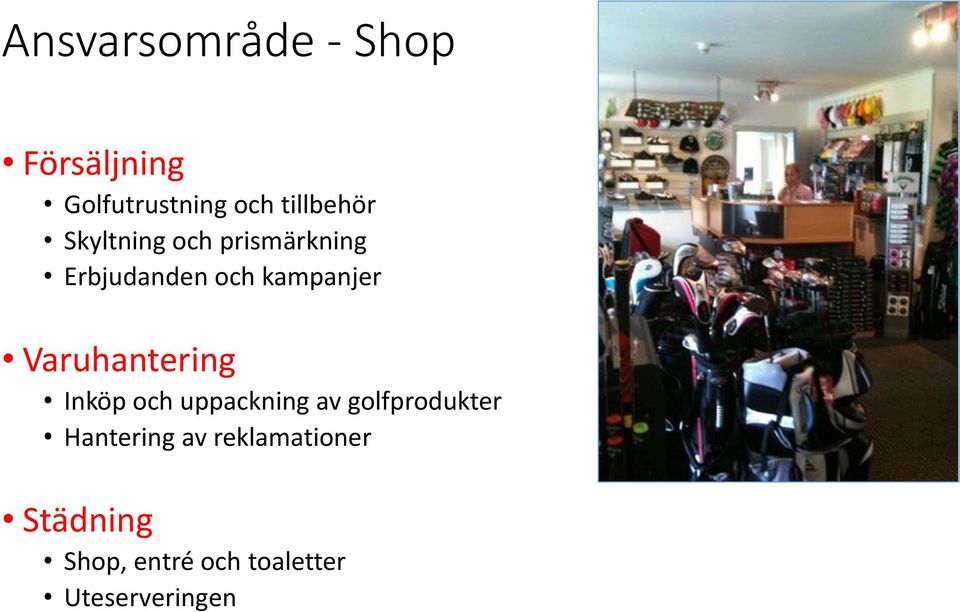 Ansvarsområde - Shop

• Försäljning
  • Golfutrustning och tillbehör
  • Skyltning och prismärkning
  • Erbjudanden och kampanjer

• Varuhantering
  • Inköp och uppackning av golfprodukter
  • Hantering av reklamationer

• Städning
  • Shop, entré och toaletter
  • Uteserveringen